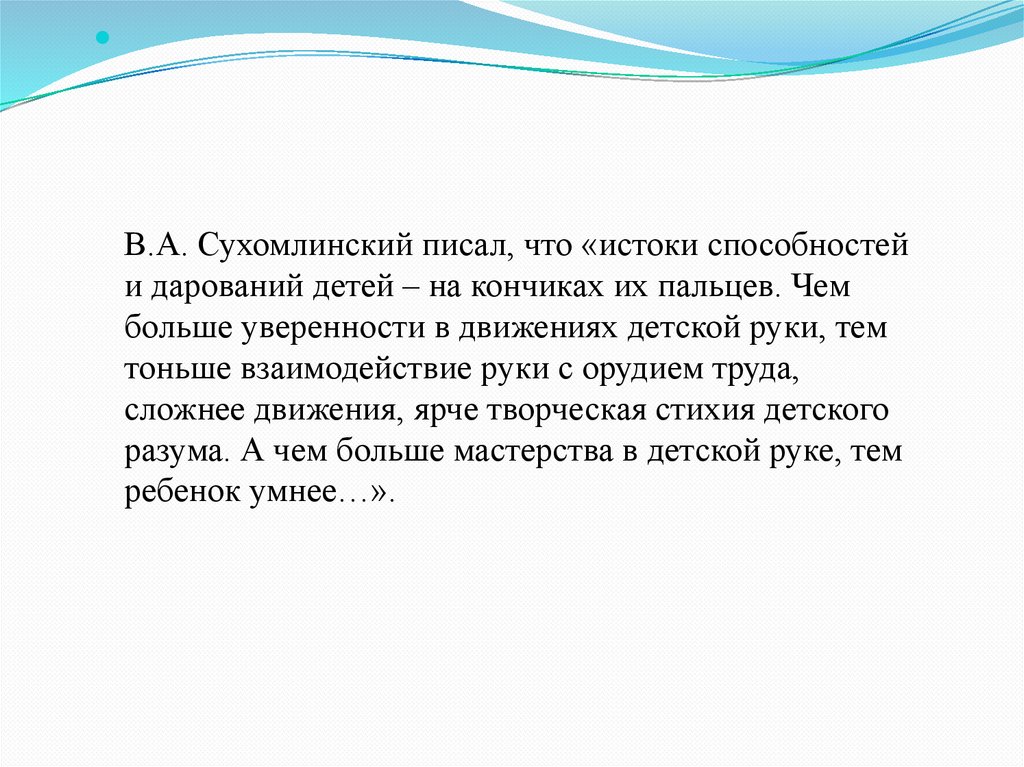 В.А. Сухомлинский писал, что «истоки способностей и дарований детей – на кончиках их пальцев. Чем больше уверенности в движениях детской руки, тем тоньше взаимодействие руки с орудием труда, сложнее движения, ярче творческая стихия детского разума. А чем больше мастерства в детской руке, тем ребенок умнее…».